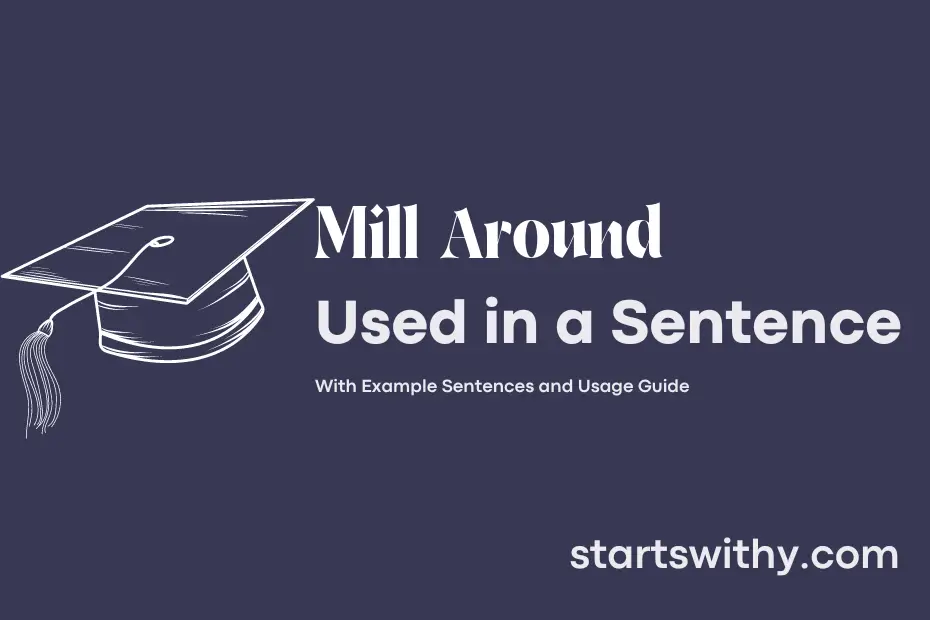 Mill Around
Used in a Sentence

With Example Sentences and Usage Guide

startswithy.com